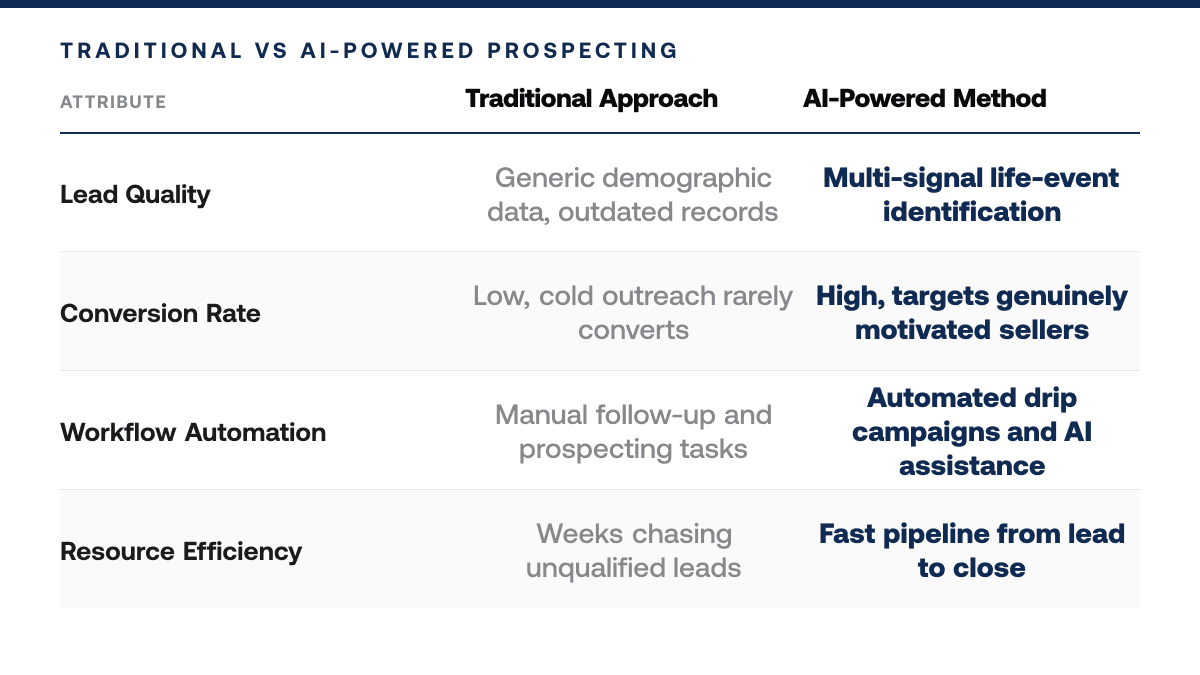 TRADITIONAL VS AI-POWERED PROSPECTING

| ATTRIBUTE | Traditional Approach | AI-Powered Method |
|---|---|---|
| Lead Quality | Generic demographic data, outdated records | Multi-signal life-event identification |
| Conversion Rate | Low, cold outreach rarely converts | High, targets genuinely motivated sellers |
| Workflow Automation | Manual follow-up and prospecting tasks | Automated drip campaigns and AI assistance |
| Resource Efficiency | Weeks chasing unqualified leads | Fast pipeline from lead to close |